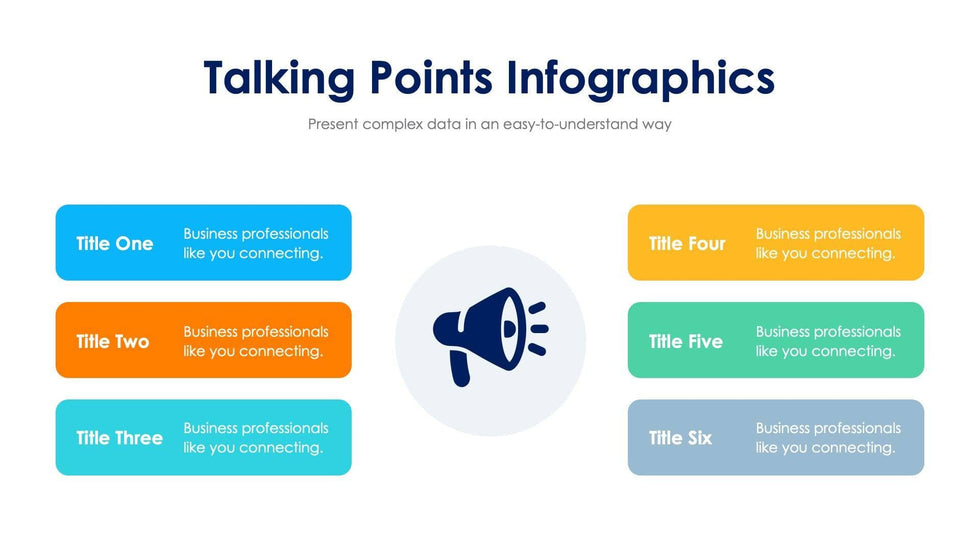 Talking Points Infographics

Present complex data in an easy-to-understand way

Title One
Business professionals like you connecting.

Title Two
Business professionals like you connecting.

Title Three
Business professionals like you connecting.

Title Four
Business professionals like you connecting.

Title Five
Business professionals like you connecting.

Title Six
Business professionals like you connecting.